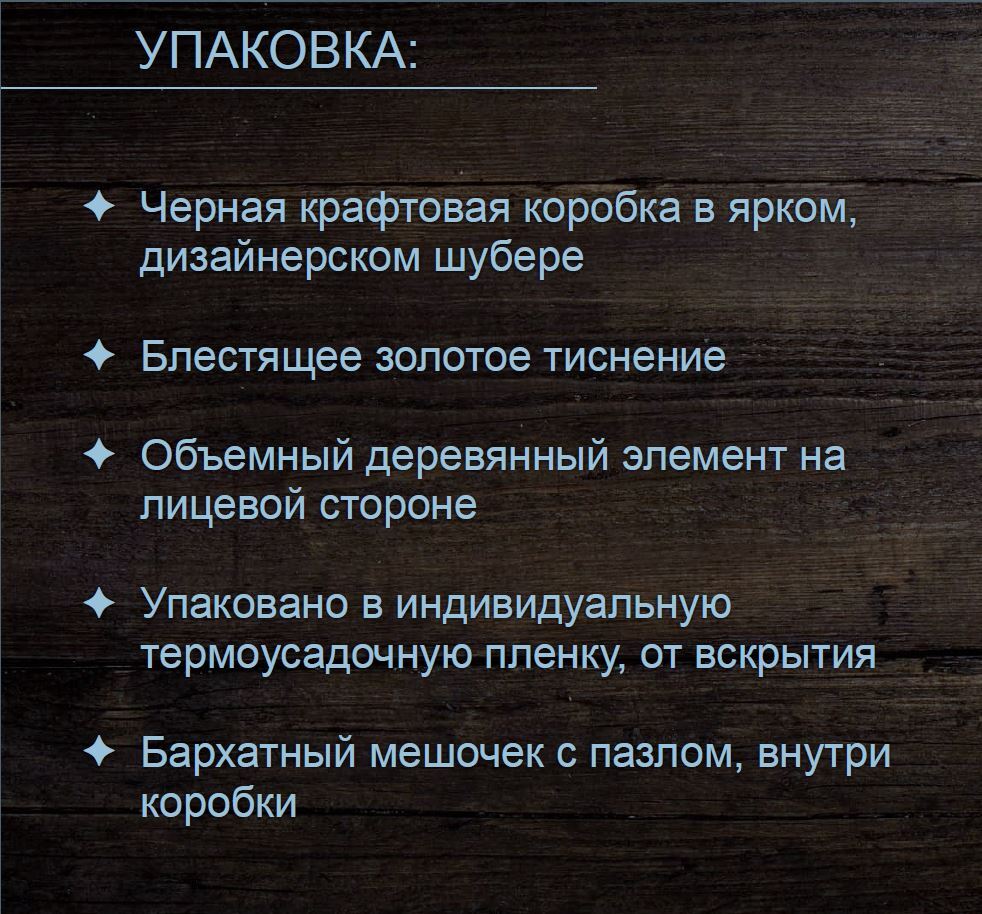 УПАКОВКА:

✦ Черная крафтовая коробка в ярком, дизайнерском шубере

✦ Блестящее золотое тиснение

✦ Объемный деревянный элемент на лицевой стороне

✦ Упаковано в индивидуальную термоусадочную пленку, от вскрытия

✦ Бархатный мешочек с пазлом, внутри коробки